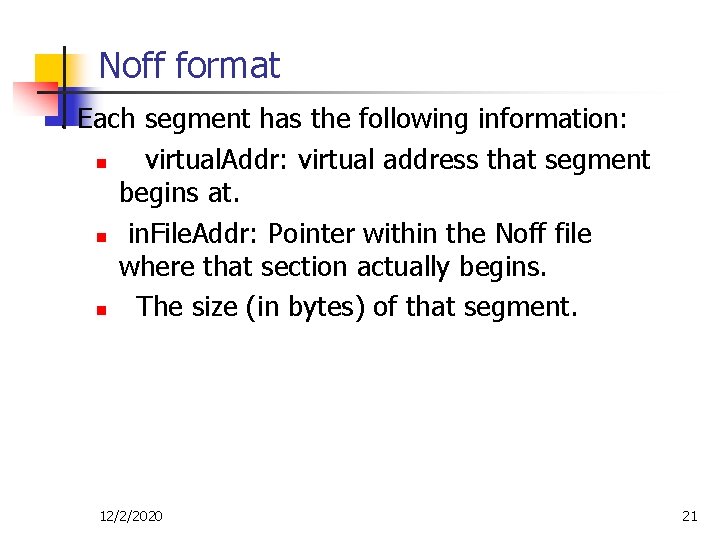 Noff format

Each segment has the following information:

• virtualAddr: virtual address that segment begins at.

• inFileAddr: Pointer within the Noff file where that section actually begins.

• The size (in bytes) of that segment.

12/2/2020

21